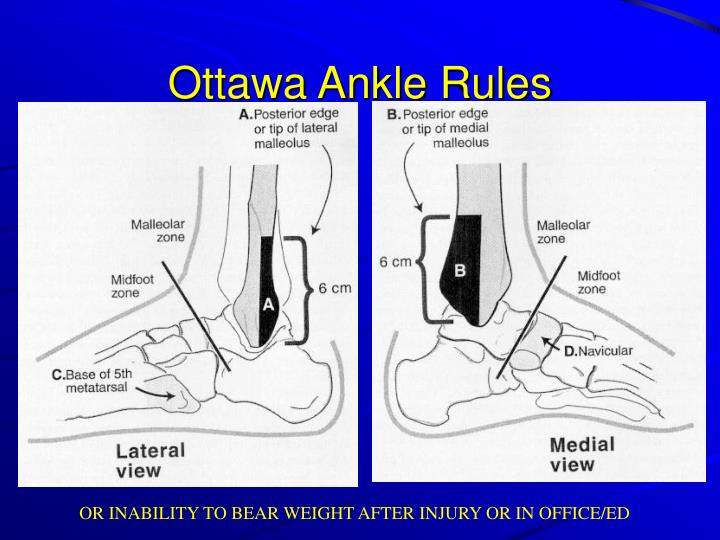 Ottawa Ankle Rules

A. Posterior edge or tip of lateral malleolus

Malleolar zone

Midfoot zone

A

6 cm

C. Base of 5th metatarsal

Lateral view

B. Posterior edge or tip of medial malleolus

6 cm

B

Malleolar zone

Midfoot zone

D. Navicular

Medial view

OR INABILITY TO BEAR WEIGHT AFTER INJURY OR IN OFFICE/ED